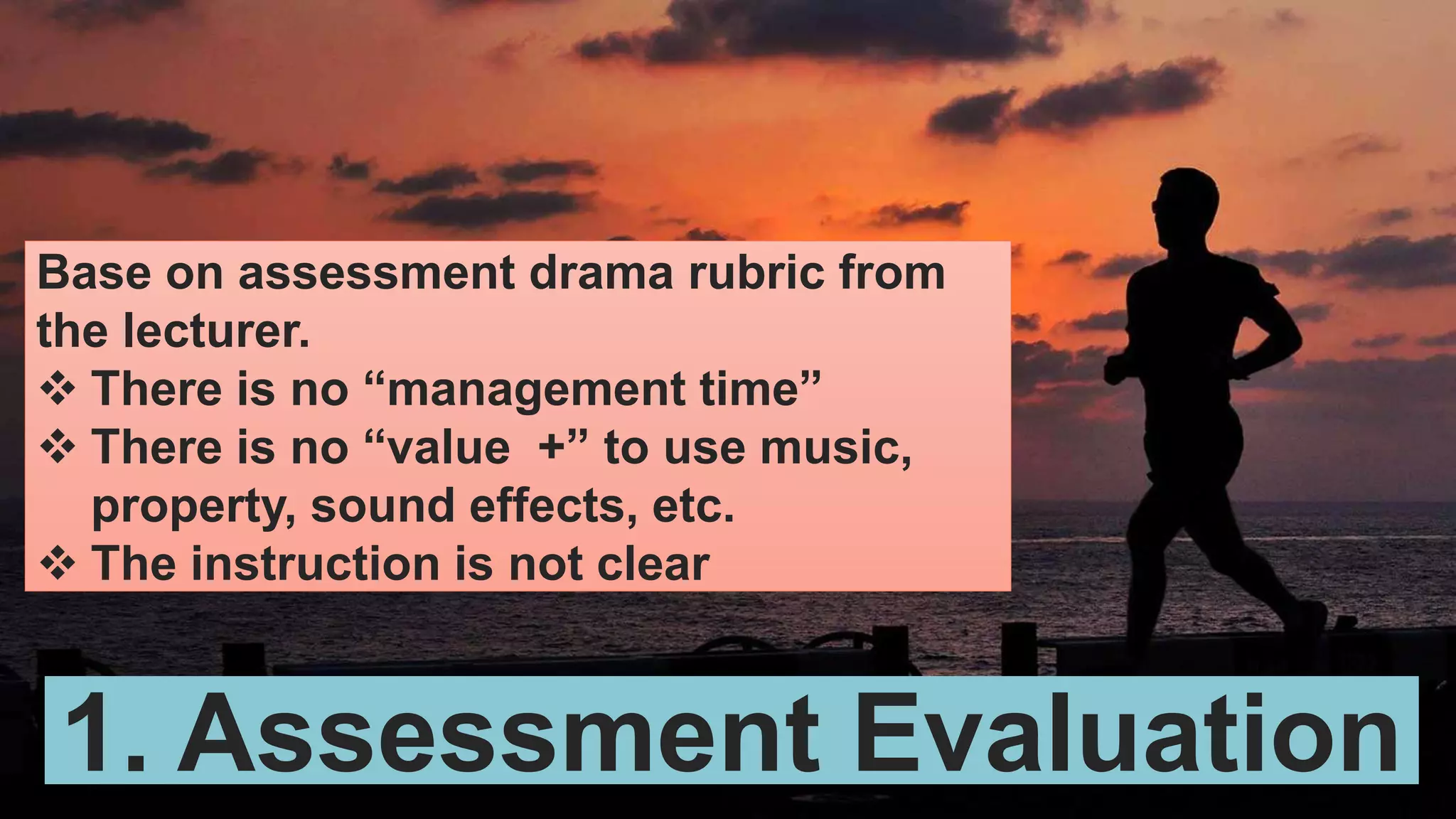 Base on assessment drama rubric from the lecturer.
❖ There is no “management time”
❖ There is no “value +” to use music, property, sound effects, etc.
❖ The instruction is not clear

1. Assessment Evaluation